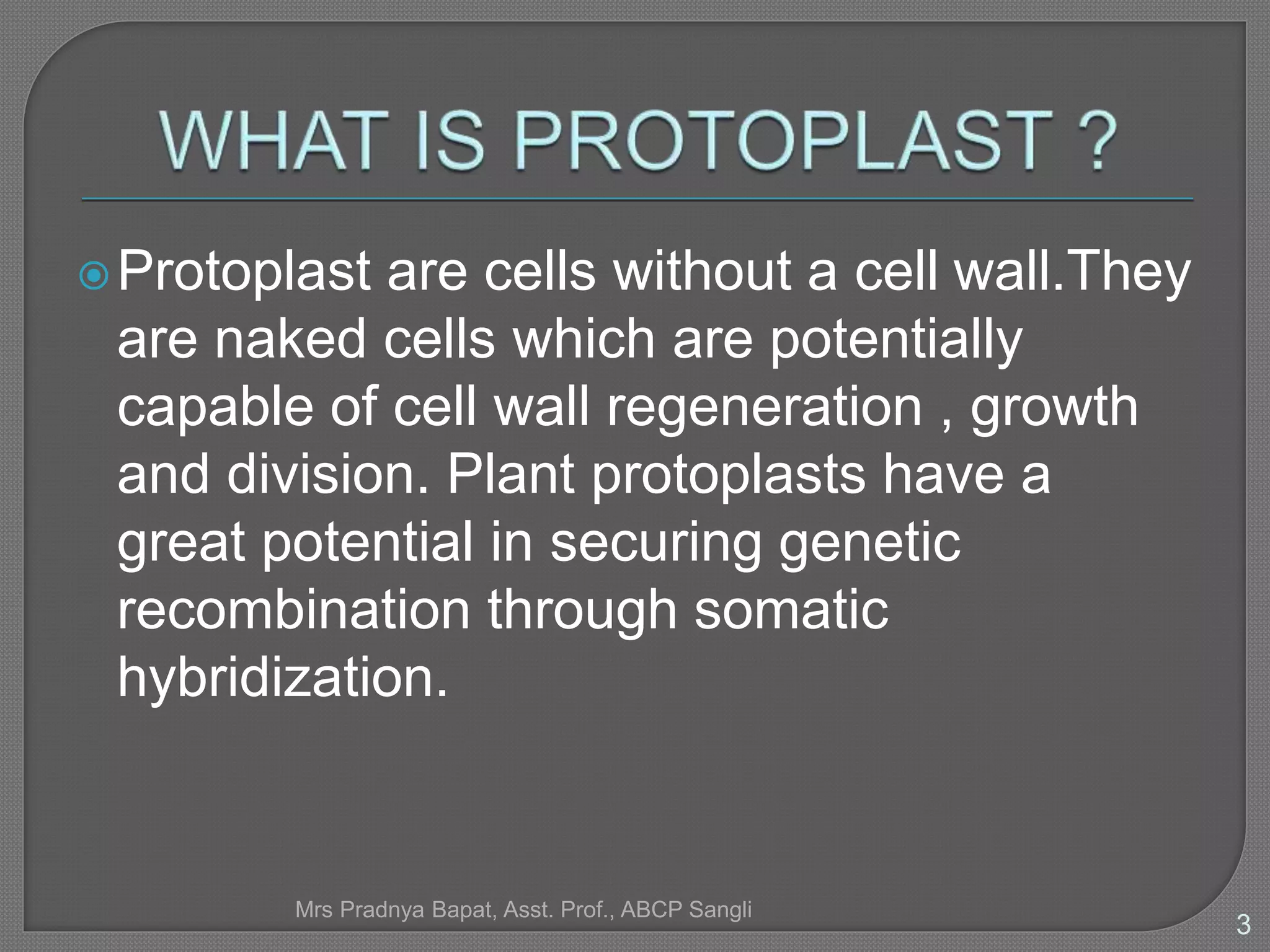 WHAT IS PROTOPLAST ?

Protoplast are cells without a cell wall.They are naked cells which are potentially capable of cell wall regeneration , growth and division. Plant protoplasts have a great potential in securing genetic recombination through somatic hybridization.

Mrs Pradnya Bapat, Asst. Prof., ABCP Sangli

3